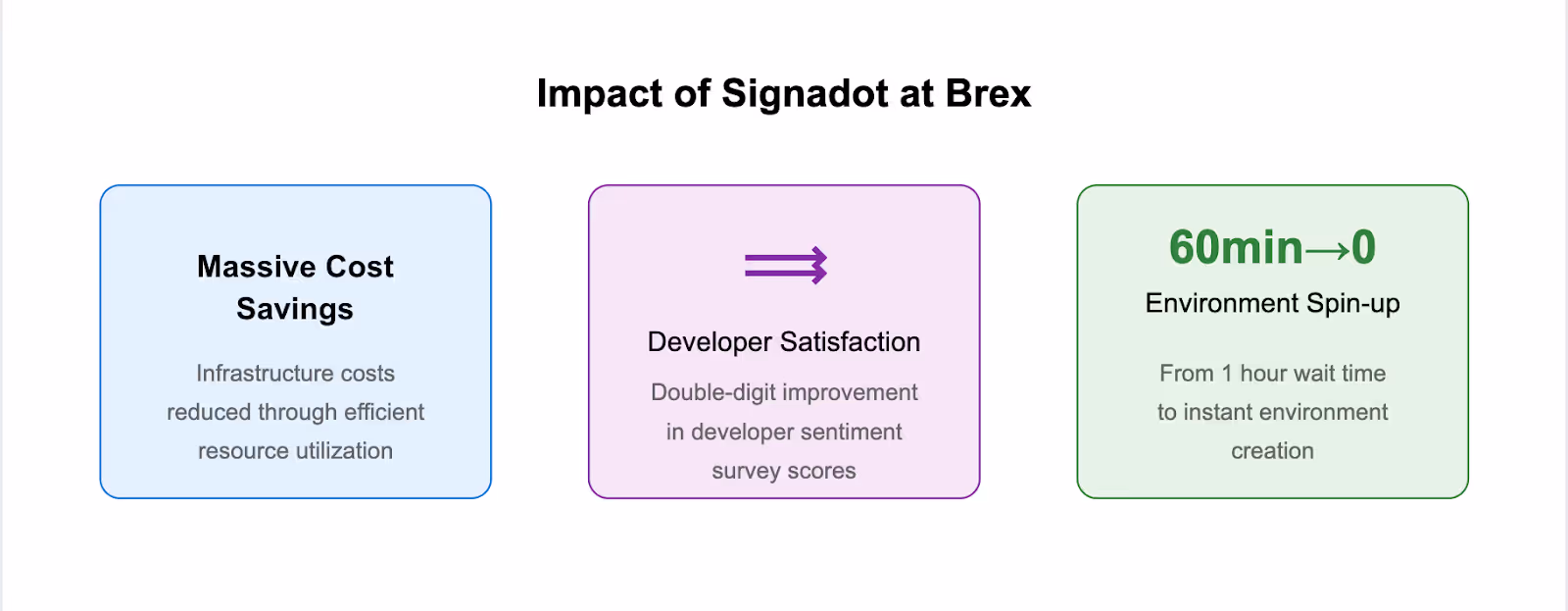 Impact of Signadot at Brex

Massive Cost Savings

Infrastructure costs reduced through efficient resource utilization

⟹

Developer Satisfaction

Double-digit improvement in developer sentiment survey scores

60min→0

Environment Spin-up

From 1 hour wait time to instant environment creation